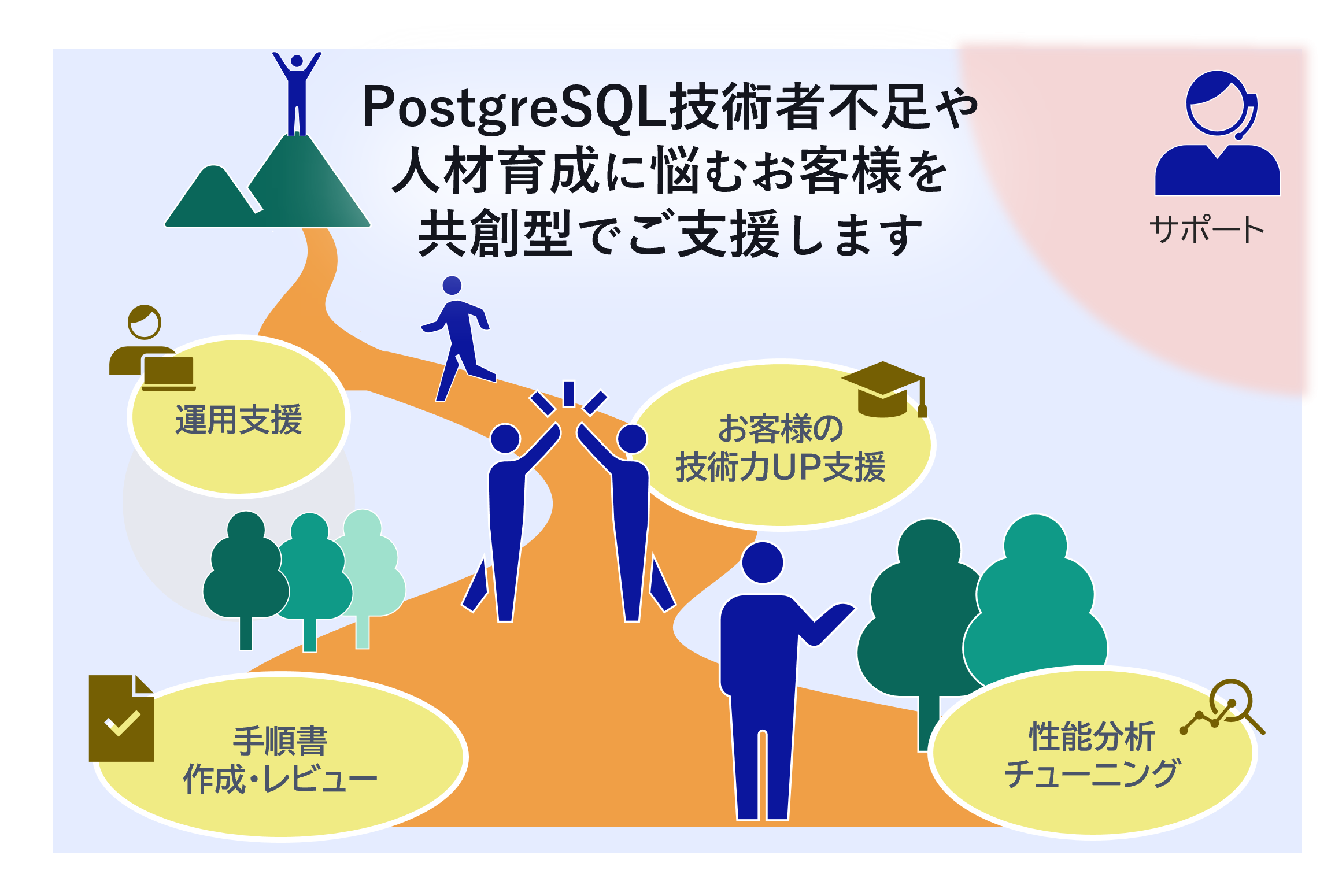 PostgreSQL技術者不足や人材育成に悩むお客様を共創型でご支援します

サポート

運用支援

お客様の技術力UP支援

手順書作成・レビュー

性能分析チューニング